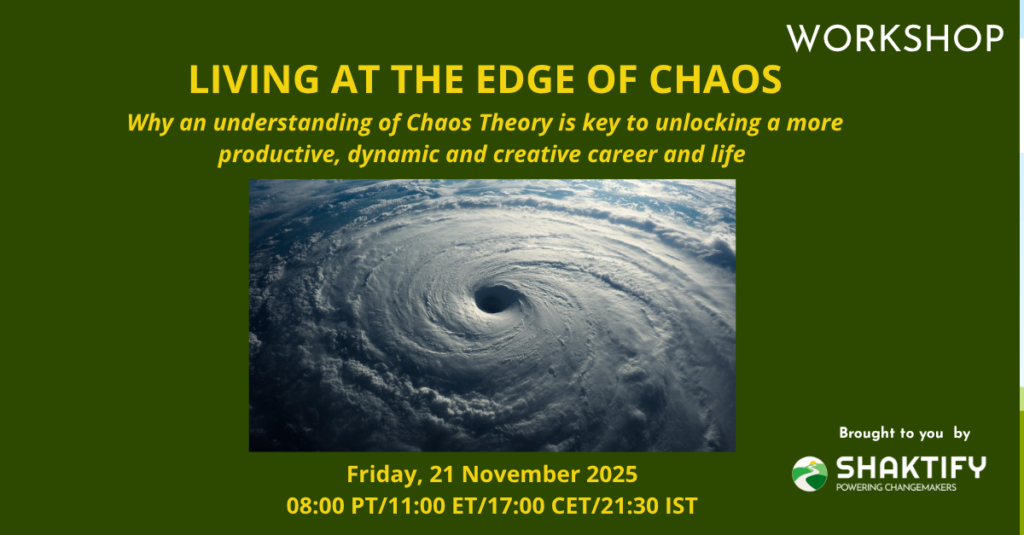 WORKSHOP

LIVING AT THE EDGE OF CHAOS

Why an understanding of Chaos Theory is key to unlocking a more productive, dynamic and creative career and life

Friday, 21 November 2025
08:00 PT/11:00 ET/17:00 CET/21:30 IST

Brought to you by

SHAKTIFY
POWERING CHANGEMAKERS